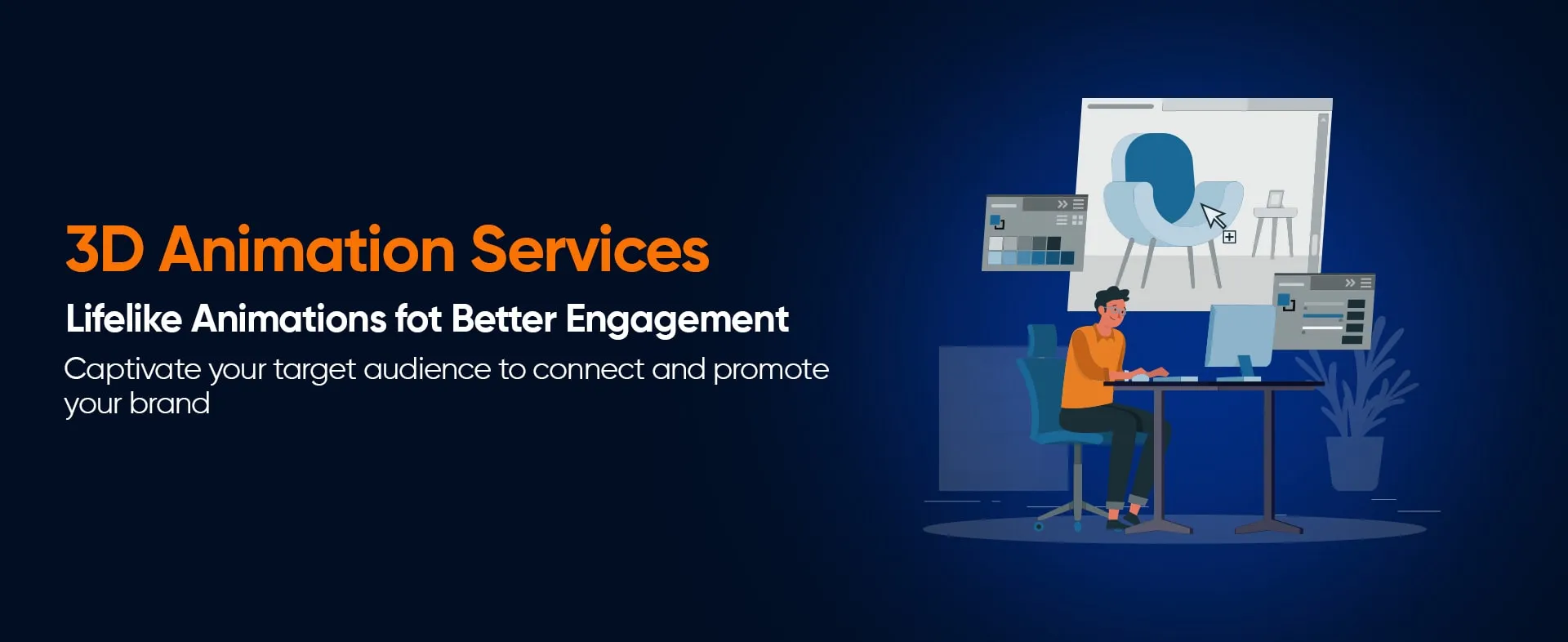 3D Animation Services

Lifelike Animations fot Better Engagement

Captivate your target audience to connect and promote your brand